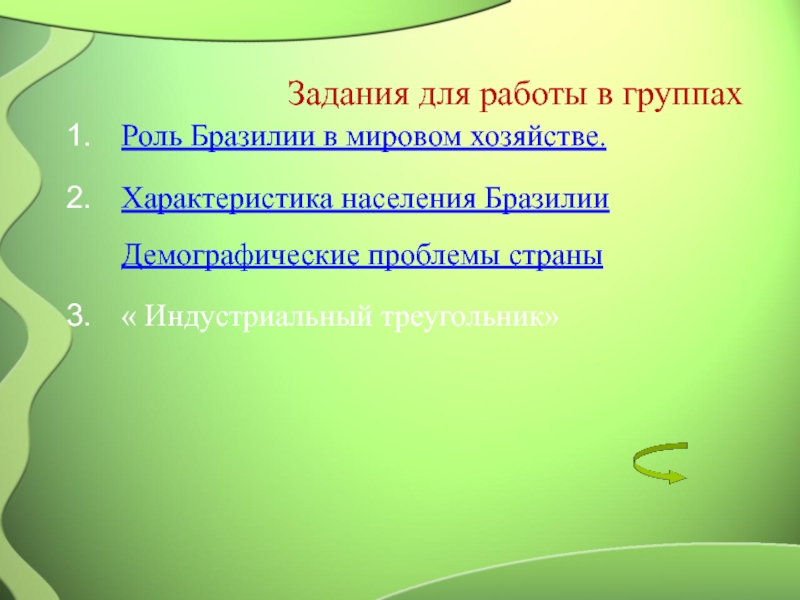 Задания для работы в группах

1. Роль Бразилии в мировом хозяйстве.

2. Характеристика населения Бразилии

Демографические проблемы страны

3. « Индустриальный треугольник»